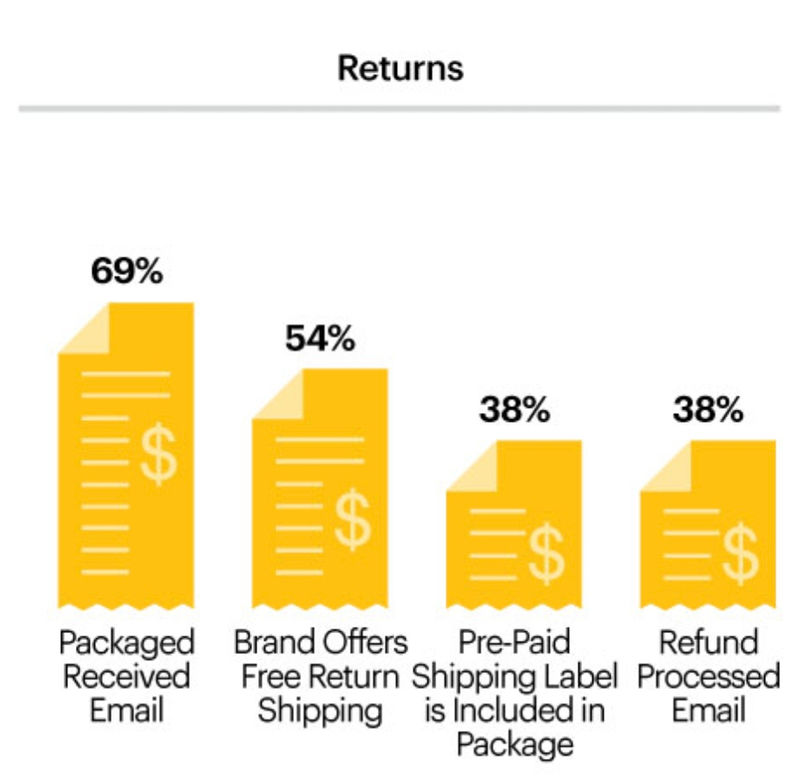 Returns

69%

$

Packaged Received Email

54%

$

Brand Offers Free Return Shipping

38%

$

Pre-Paid Shipping Label is Included in Package

38%

$

Refund Processed Email